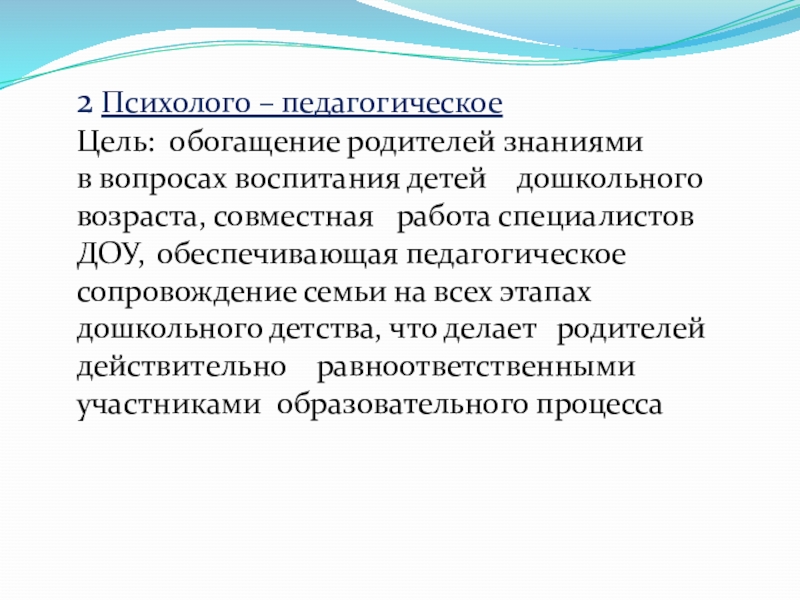 2 Психолого – педагогическое
Цель: обогащение родителей знаниями в вопросах воспитания детей дошкольного возраста, совместная работа специалистов ДОУ, обеспечивающая педагогическое сопровождение семьи на всех этапах дошкольного детства, что делает родителей действительно равноответственными участниками образовательного процесса